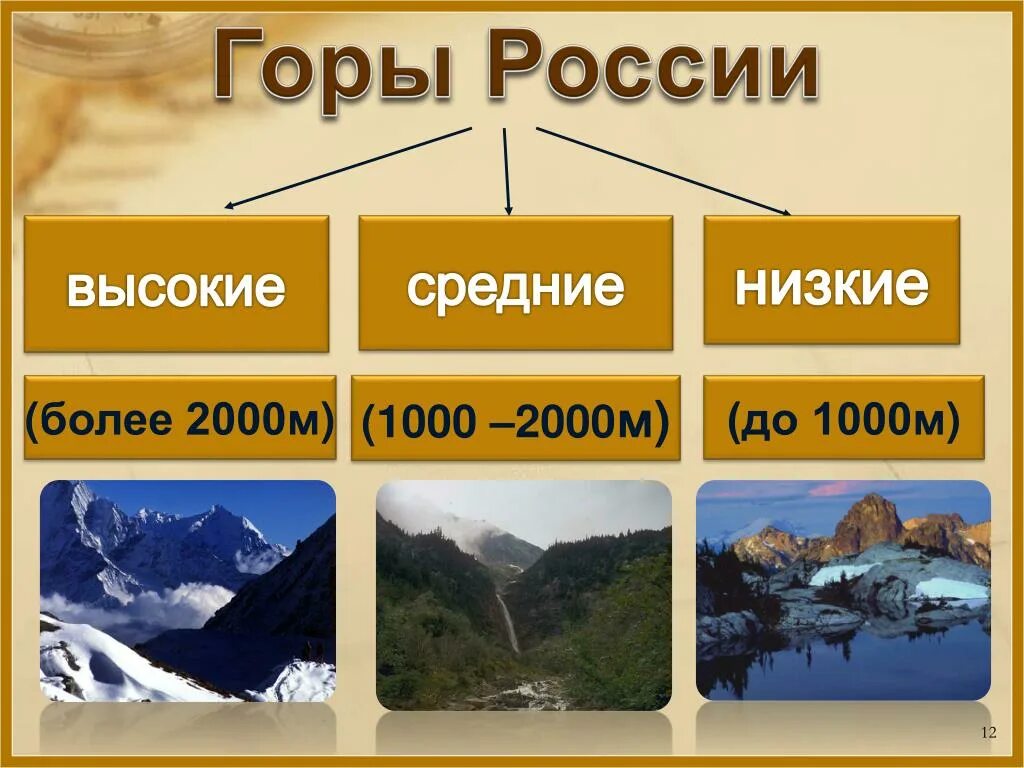 Горы России

высокие

средние

низкие

(более 2000м)

(1000 –2000м)

(до 1000м)

12